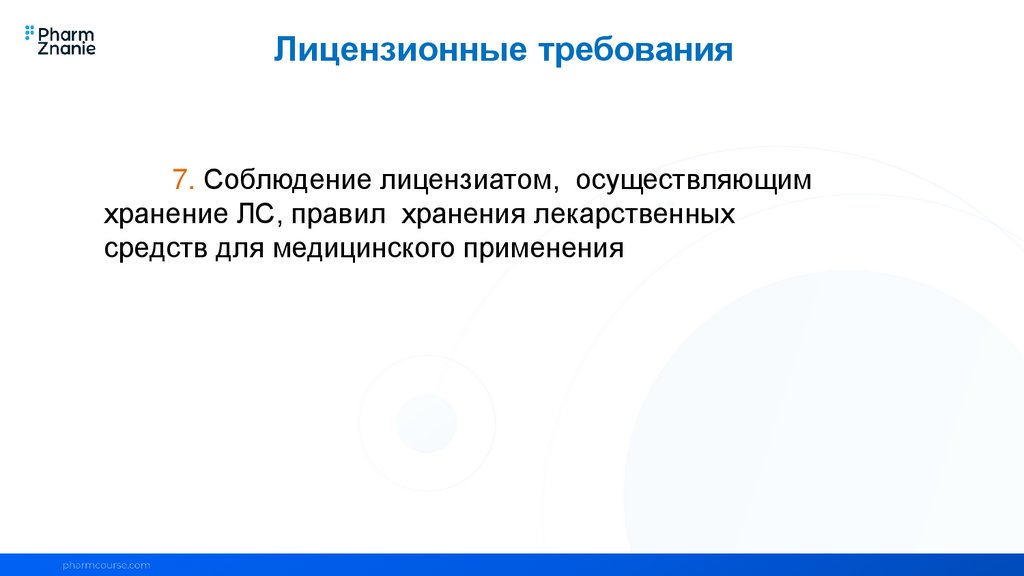 Pharm Znanie

Лицензионные требования

7. Соблюдение лицензиатом, осуществляющим хранение ЛС, правил хранения лекарственных средств для медицинского применения

pharmcourse.com